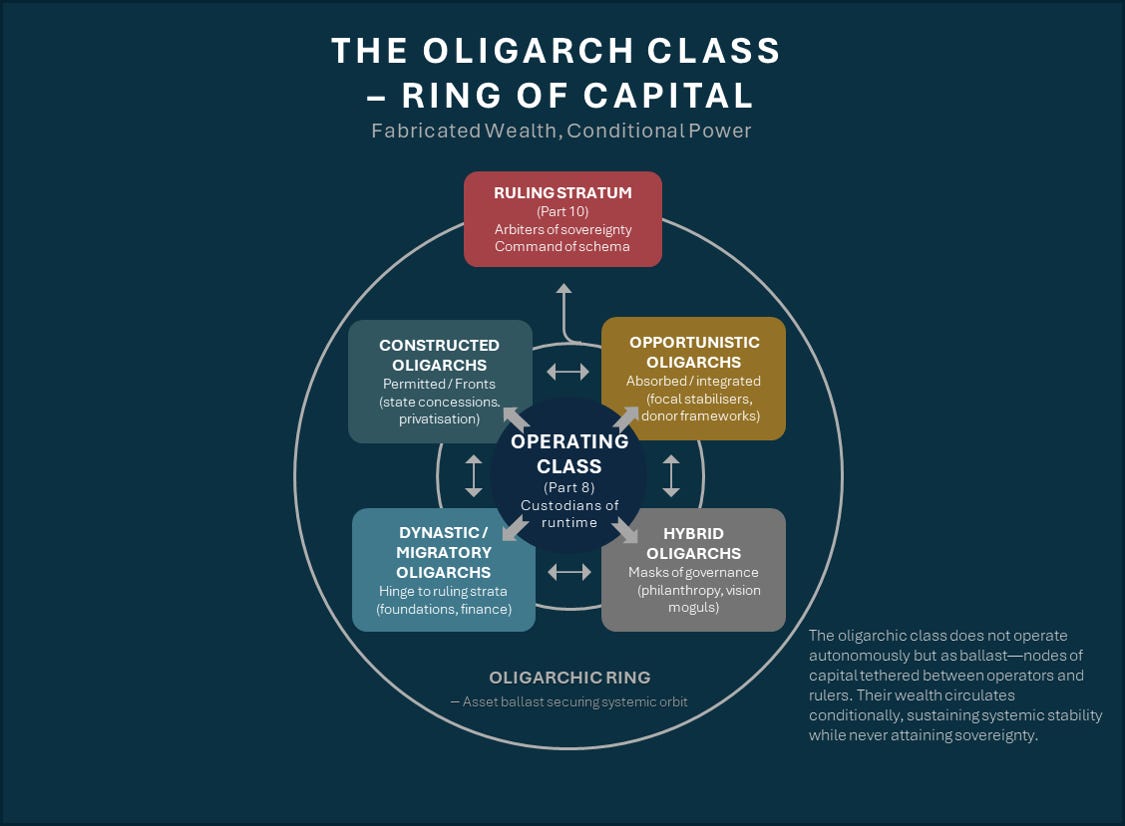 THE OLIGARCH CLASS – RING OF CAPITAL

Fabricated Wealth, Conditional Power

RULING STRATUM
(Part 10)
Arbiters of sovereignty
Command of schema

CONSTRUCTED OLIGARCHS
Permitted / Fronts
(state concessions. privatisation)

OPPORTUNISTIC OLIGARCHS
Absorbed / integrated
(focal stabilisers, donor frameworks)

OPERATING CLASS
(Part 8)
Custodians of runtime

DYNASTIC / MIGRATORY OLIGARCHS
Hinge to ruling strata
(foundations, finance)

HYBRID OLIGARCHS
Masks of governance
(philanthropy, vision moguls)

OLIGARCHIC RING
— Asset ballast securing systemic orbit

The oligarchic class does not operate autonomously but as ballast—nodes of capital tethered between operators and rulers. Their wealth circulates conditionally, sustaining systemic stability while never attaining sovereignty.